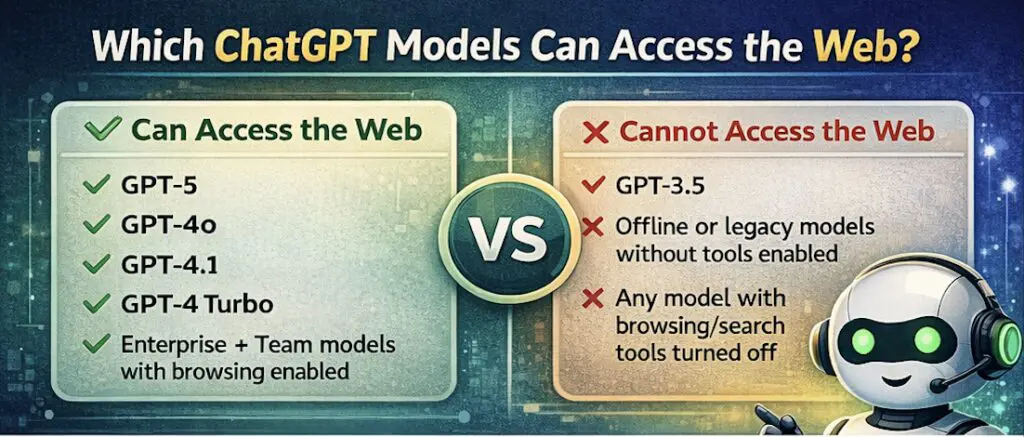 Which ChatGPT Models Can Access the Web?

✓ Can Access the Web

✓ GPT-5

✓ GPT-4o

✓ GPT-4.1

✓ GPT-4 Turbo

✓ Enterprise + Team models with browsing enabled

VS

✗ Cannot Access the Web

✓ GPT-3.5

✗ Offline or legacy models without tools enabled

✗ Any model with browsing/search tools turned off